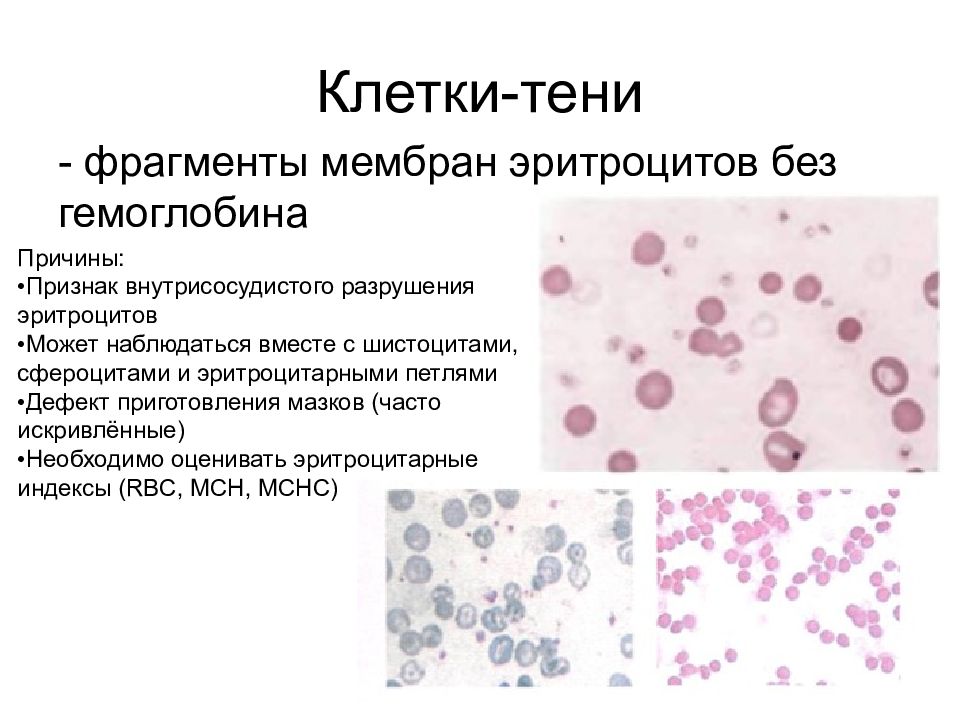 Клетки-тени

- фрагменты мембран эритроцитов без гемоглобина

Причины:
•Признак внутрисосудистого разрушения эритроцитов
•Может наблюдаться вместе с шистоцитами, сфероцитами и эритроцитарными петлями
•Дефект приготовления мазков (часто искривлённые)
•Необходимо оценивать эритроцитарные индексы (RBC, MCH, MCHC)